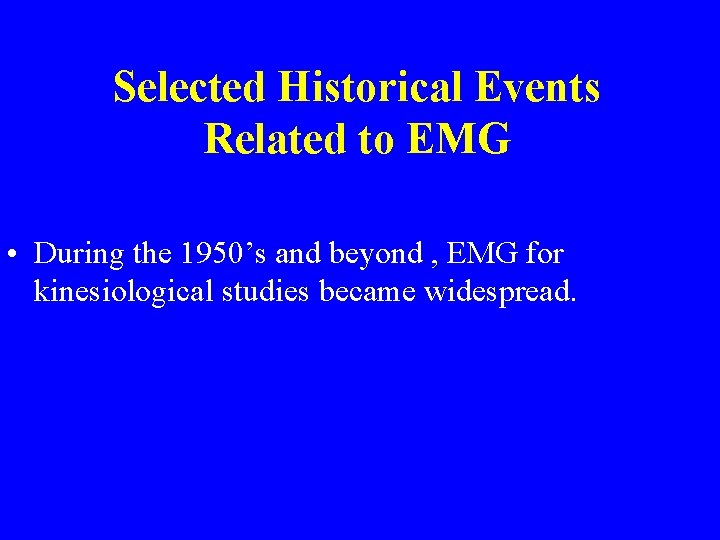 Selected Historical Events
Related to EMG

• During the 1950's and beyond , EMG for kinesiological studies became widespread.